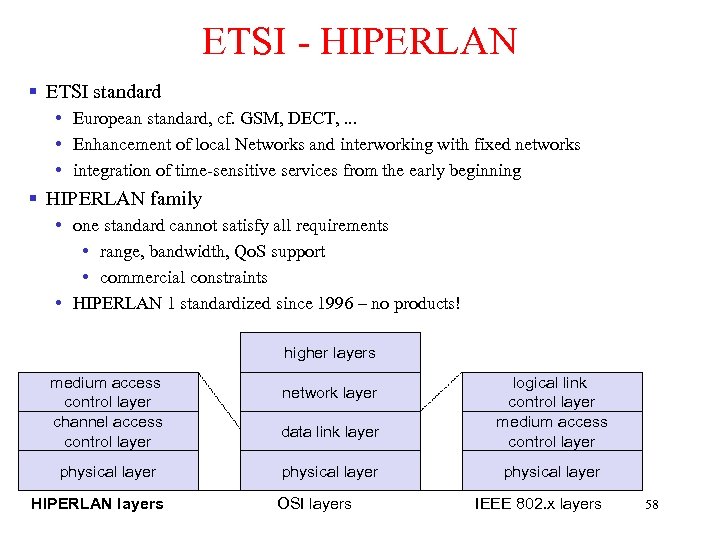 ETSI - HIPERLAN

▪ ETSI standard
• European standard, cf. GSM, DECT, ...
• Enhancement of local Networks and interworking with fixed networks
• integration of time-sensitive services from the early beginning

▪ HIPERLAN family
• one standard cannot satisfy all requirements
• range, bandwidth, QoS support
• commercial constraints
• HIPERLAN 1 standardized since 1996 – no products!

medium access control layer
channel access control layer
physical layer
HIPERLAN layers

higher layers
network layer
data link layer
physical layer
OSI layers

logical link control layer
medium access control layer
physical layer
IEEE 802.x layers

58